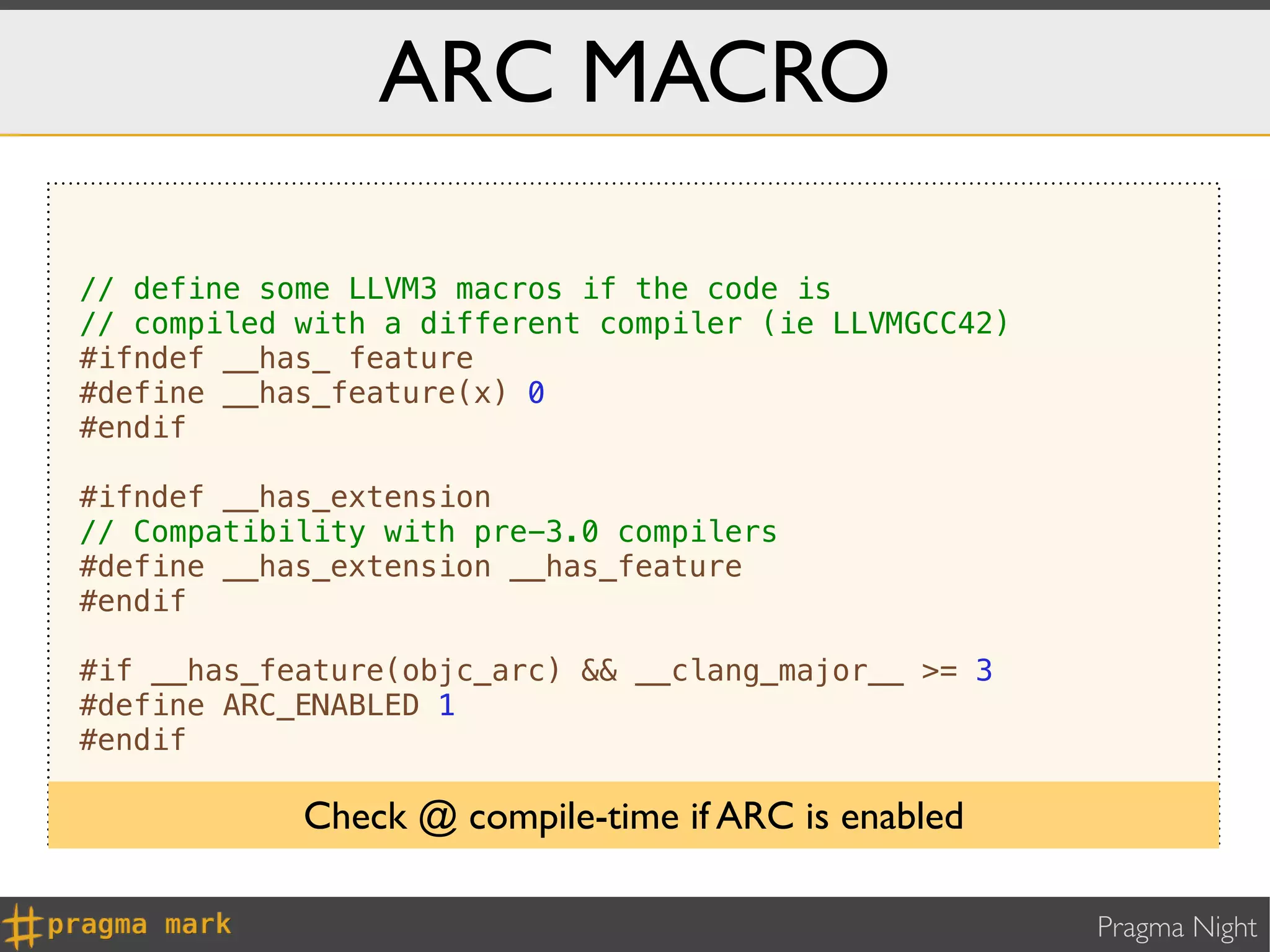 ARC MACRO

// define some LLVM3 macros if the code is
// compiled with a different compiler (ie LLVMGCC42)
#ifndef __has_ feature
#define __has_feature(x) 0
#endif

#ifndef __has_extension
// Compatibility with pre-3.0 compilers
#define __has_extension __has_feature
#endif

#if __has_feature(objc_arc) && __clang_major__ >= 3
#define ARC_ENABLED 1
#endif

Check @ compile-time if ARC is enabled

#pragma mark

Pragma Night